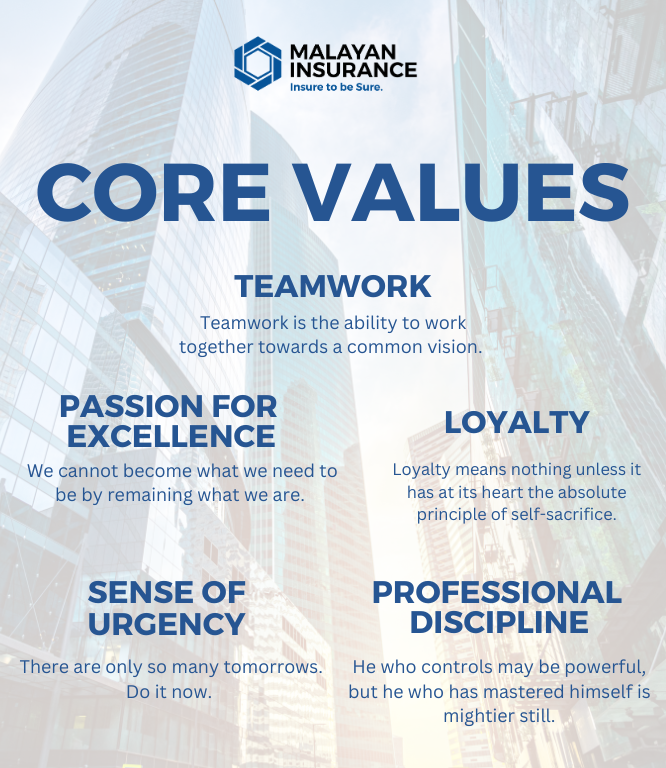 MALAYAN INSURANCE
Insure to be Sure.

CORE VALUES

TEAMWORK
Teamwork is the ability to work together towards a common vision.

PASSION FOR EXCELLENCE
We cannot become what we need to be by remaining what we are.

LOYALTY
Loyalty means nothing unless it has at its heart the absolute principle of self-sacrifice.

SENSE OF URGENCY
There are only so many tomorrows. Do it now.

PROFESSIONAL DISCIPLINE
He who controls may be powerful, but he who has mastered himself is mightier still.